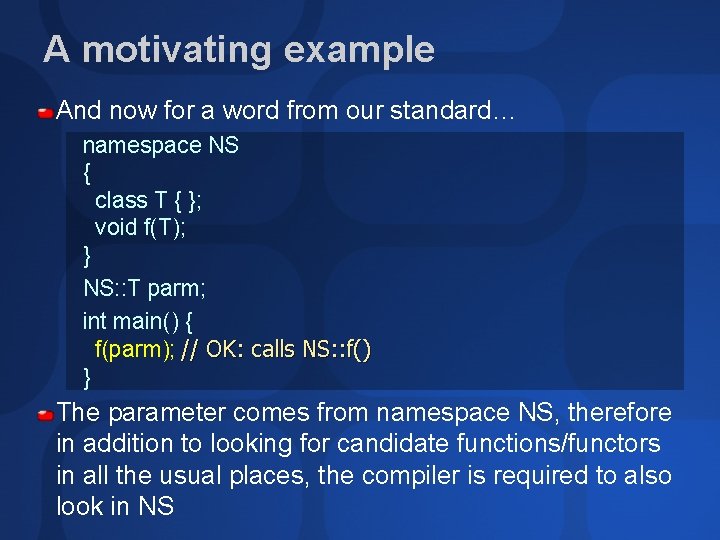 A motivating example

And now for a word from our standard…

namespace NS
{
  class T { };
  void f(T);
}
NS::T parm;
int main() {
  f(parm); // OK: calls NS::f()
}

The parameter comes from namespace NS, therefore in addition to looking for candidate functions/functors in all the usual places, the compiler is required to also look in NS